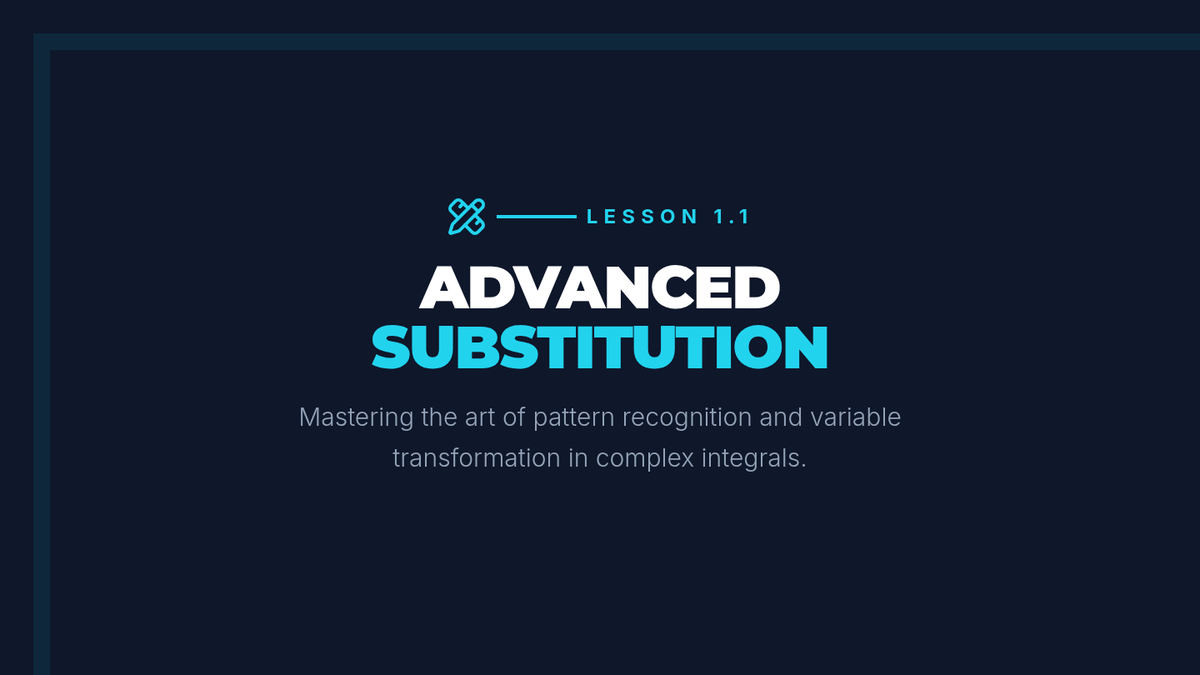 LESSON 1.1

ADVANCED
SUBSTITUTION

Mastering the art of pattern recognition and variable transformation in complex integrals.